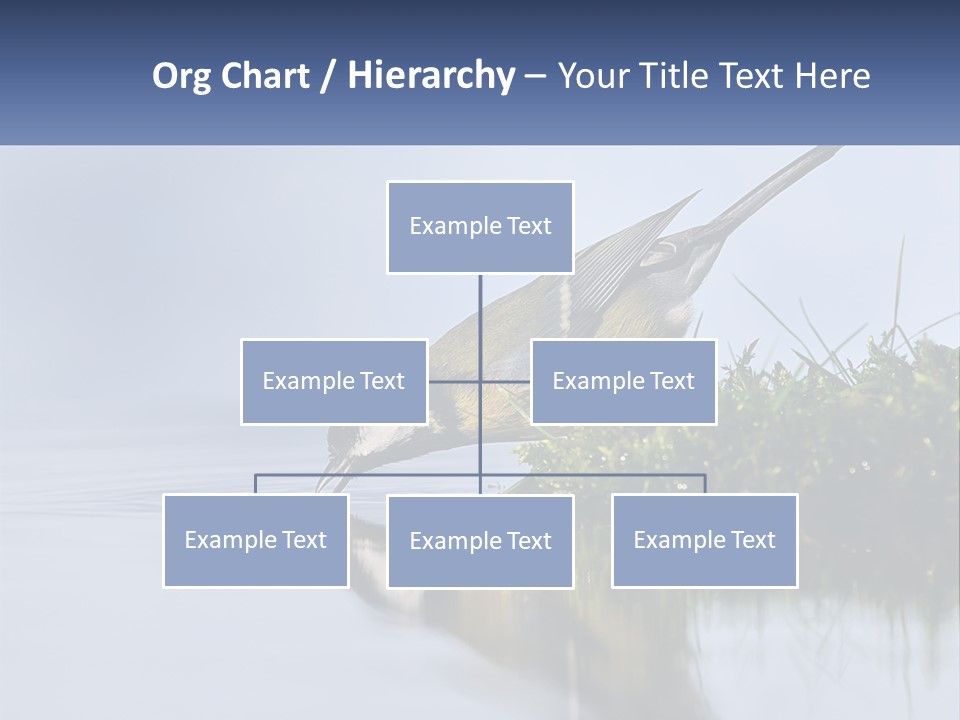 Org Chart / Hierarchy – Your Title Text Here

Example Text

Example Text

Example Text

Example Text

Example Text

Example Text